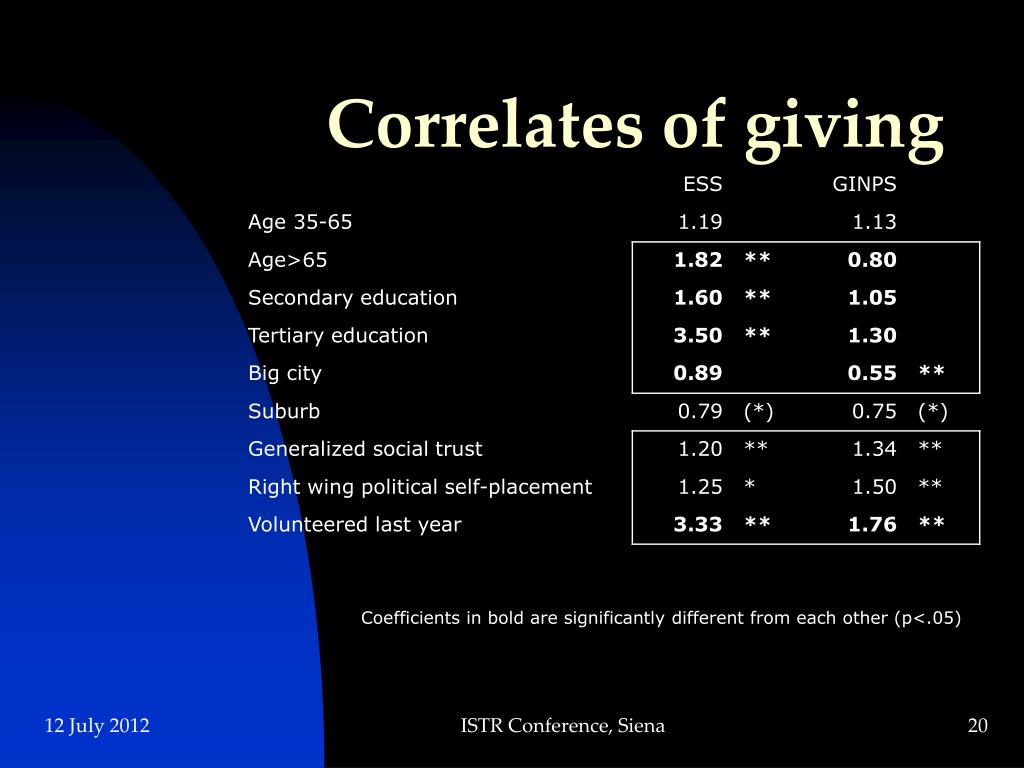 Correlates of giving

| | ESS | | GINPS | |
|---|---|---|---|---|
| Age 35-65 | 1.19 | | 1.13 | |
| Age>65 | **1.82** | ** | **0.80** | |
| Secondary education | **1.60** | ** | **1.05** | |
| Tertiary education | **3.50** | ** | **1.30** | |
| Big city | **0.89** | | **0.55** | ** |
| Suburb | 0.79 | (*) | 0.75 | (*) |
| Generalized social trust | 1.20 | ** | 1.34 | ** |
| Right wing political self-placement | 1.25 | * | 1.50 | ** |
| Volunteered last year | **3.33** | ** | **1.76** | ** |

Coefficients in bold are significantly different from each other (p<.05)

12 July 2012

ISTR Conference, Siena

20